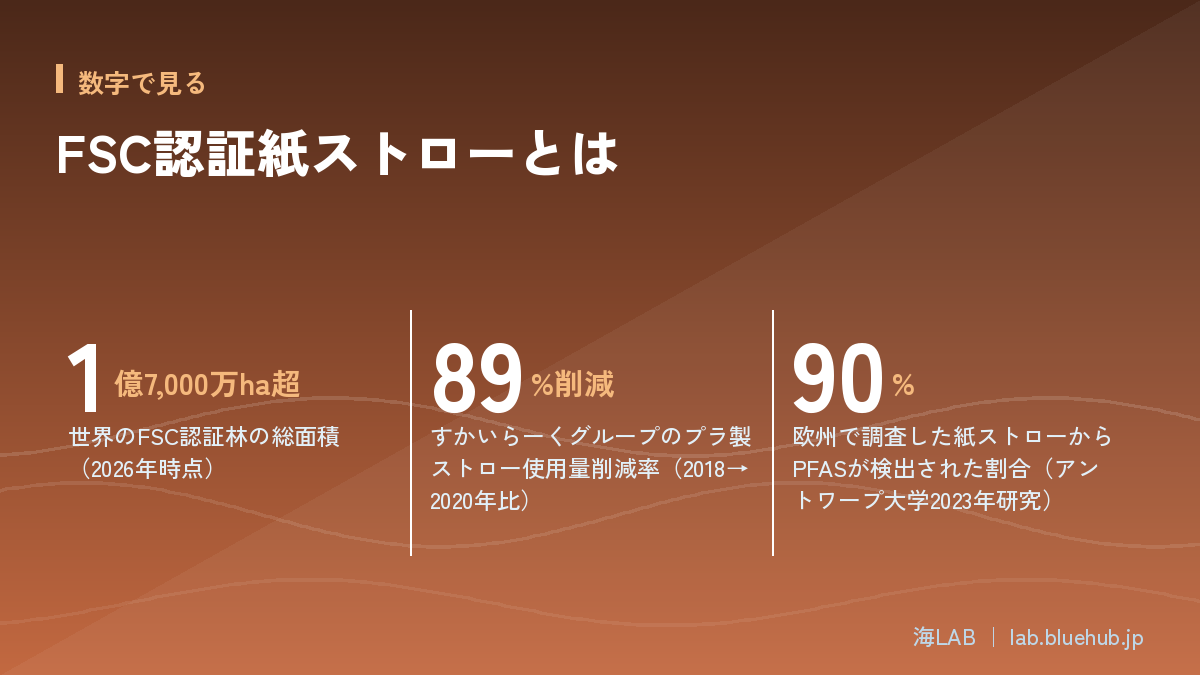 数字で見る

FSC認証紙ストローとは

1 億7,000万ha超
世界のFSC認証林の総面積（2026年時点）

89 %削減
すかいらーくグループのプラ製ストロー使用量削減率（2018→2020年比）

90 %
欧州で調査した紙ストローからPFASが検出された割合（アントワープ大学2023年研究）

海LAB | lab.bluehub.jp